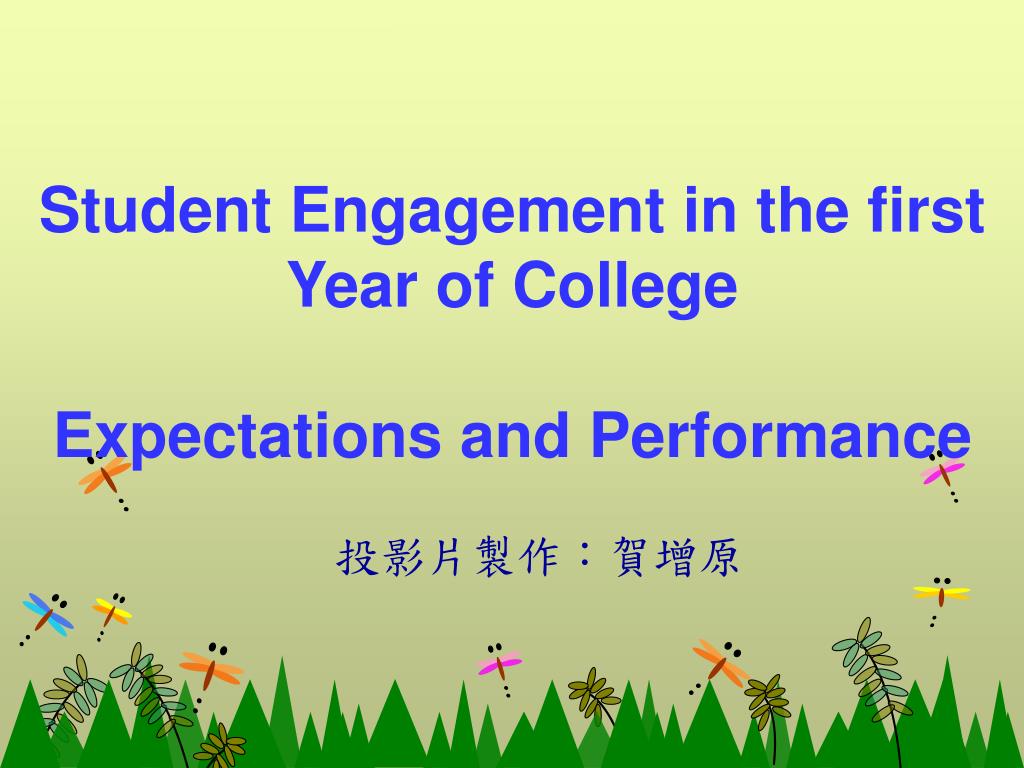 Student Engagement in the first Year of College

Expectations and Performance

投影片製作：賀增原